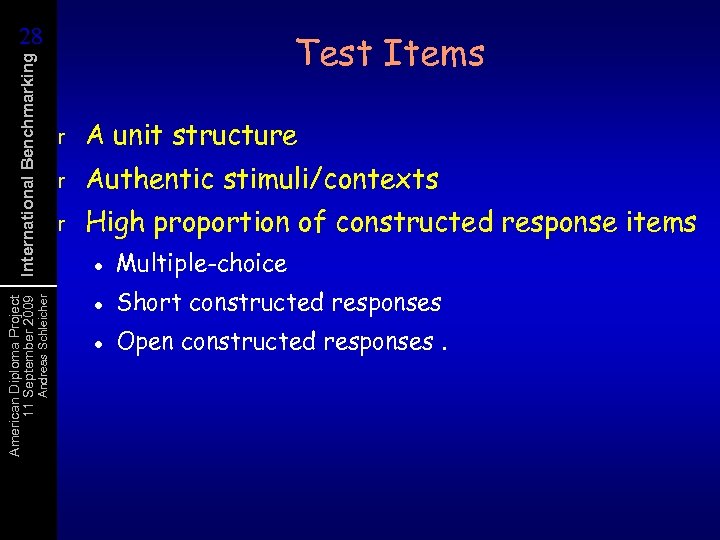 28

International Benchmarking

American Diploma Project
11 September 2009
Andreas Schleicher

Test Items

r A unit structure

r Authentic stimuli/contexts

r High proportion of constructed response items

• Multiple-choice

• Short constructed responses

• Open constructed responses .